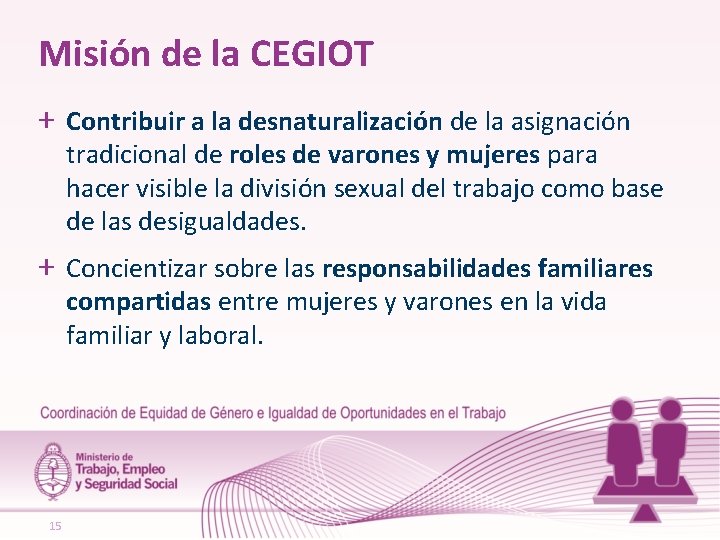 Misión de la CEGIOT

+ Contribuir a la desnaturalización de la asignación tradicional de roles de varones y mujeres para hacer visible la división sexual del trabajo como base de las desigualdades.

+ Concientizar sobre las responsabilidades familiares compartidas entre mujeres y varones en la vida familiar y laboral.

Coordinación de Equidad de Género e Igualdad de Oportunidades en el Trabajo

Ministerio de Trabajo, Empleo y Seguridad Social

15